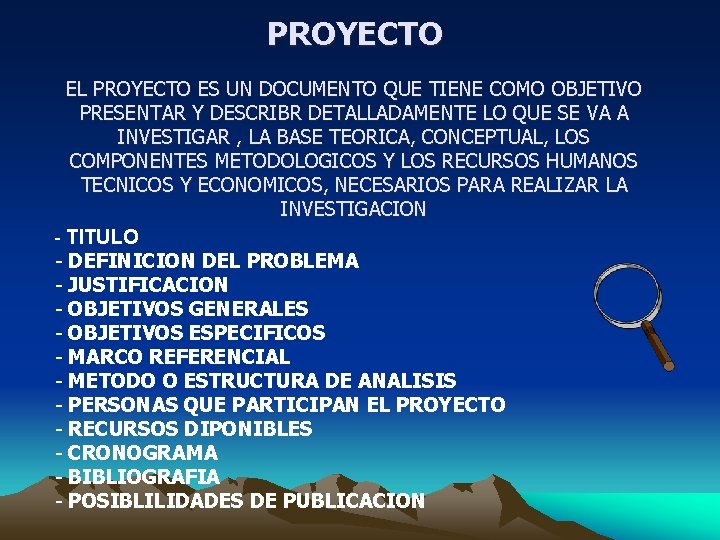 PROYECTO

EL PROYECTO ES UN DOCUMENTO QUE TIENE COMO OBJETIVO PRESENTAR Y DESCRIBR DETALLADAMENTE LO QUE SE VA A INVESTIGAR , LA BASE TEORICA, CONCEPTUAL, LOS COMPONENTES METODOLOGICOS Y LOS RECURSOS HUMANOS TECNICOS Y ECONOMICOS, NECESARIOS PARA REALIZAR LA INVESTIGACION

- TITULO
- DEFINICION DEL PROBLEMA
- JUSTIFICACION
- OBJETIVOS GENERALES
- OBJETIVOS ESPECIFICOS
- MARCO REFERENCIAL
- METODO O ESTRUCTURA DE ANALISIS
- PERSONAS QUE PARTICIPAN EL PROYECTO
- RECURSOS DIPONIBLES
- CRONOGRAMA
- BIBLIOGRAFIA
- POSIBLILIDADES DE PUBLICACION